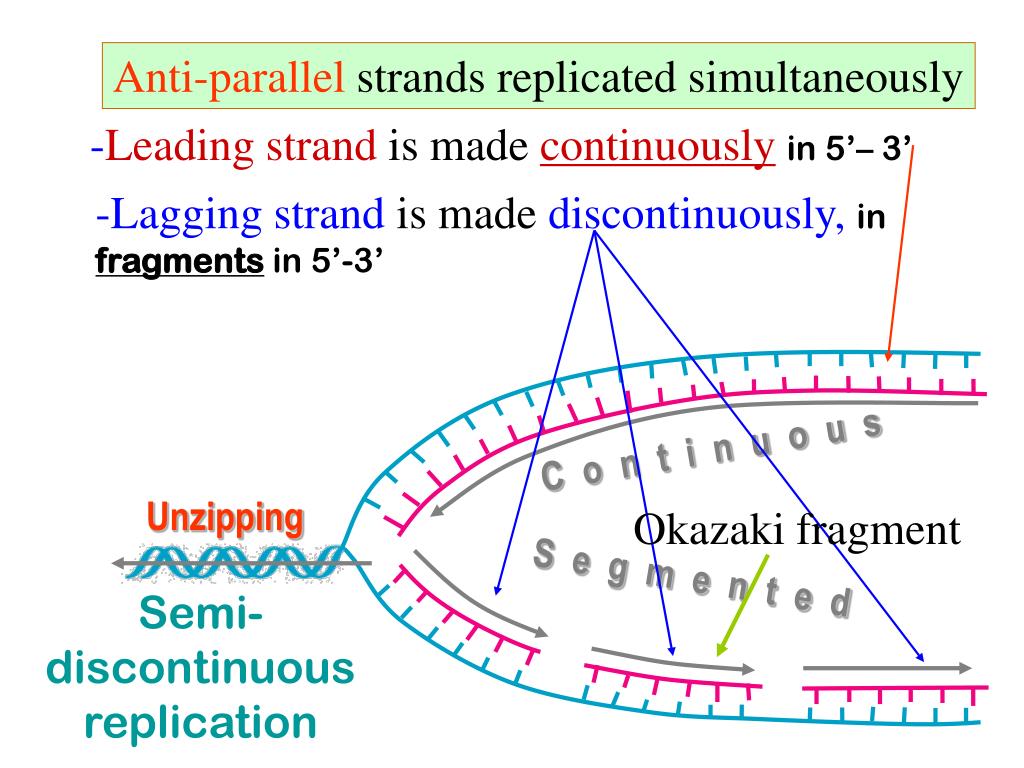 Anti-parallel strands replicated simultaneously

-Leading strand is made continuously in 5’– 3’

-Lagging strand is made discontinuously, in fragments in 5’-3’

Continuous

Unzipping

Okazaki fragment

Segmented

Semi-discontinuous replication